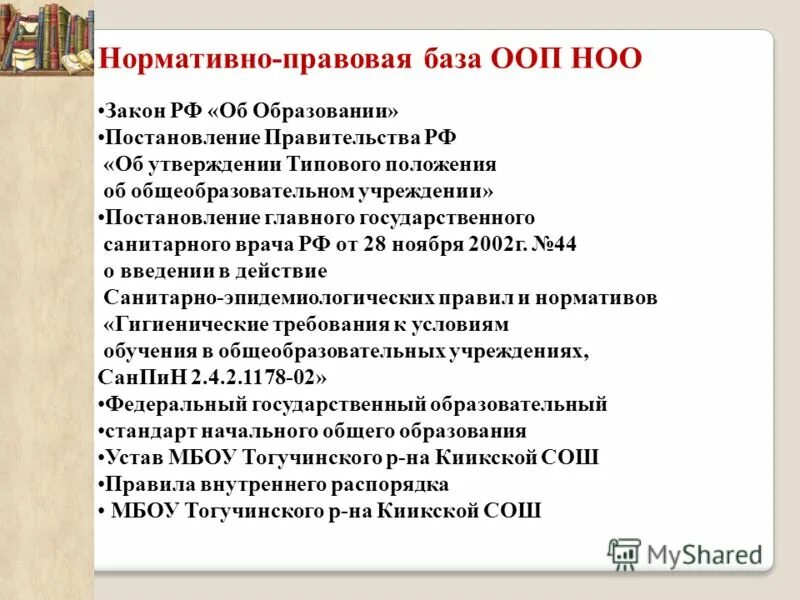 Нормативно-правовая база ООП НОО

•Закон РФ «Об Образовании»
•Постановление Правительства РФ «Об утверждении Типового положения об общеобразовательном учреждении»
•Постановление главного государственного санитарного врача РФ от 28 ноября 2002г. №44 о введении в действие Санитарно-эпидемиологических правил и нормативов «Гигиенические требования к условиям обучения в общеобразовательных учреждениях, СанПиН 2.4.2.1178-02»
•Федеральный государственный образовательный
•стандарт начального общего образования
•Устав МБОУ Тогучинского р-на Киикской СОШ
•Правила внутреннего распорядка
• МБОУ Тогучинского р-на Киикской СОШ

MyShared